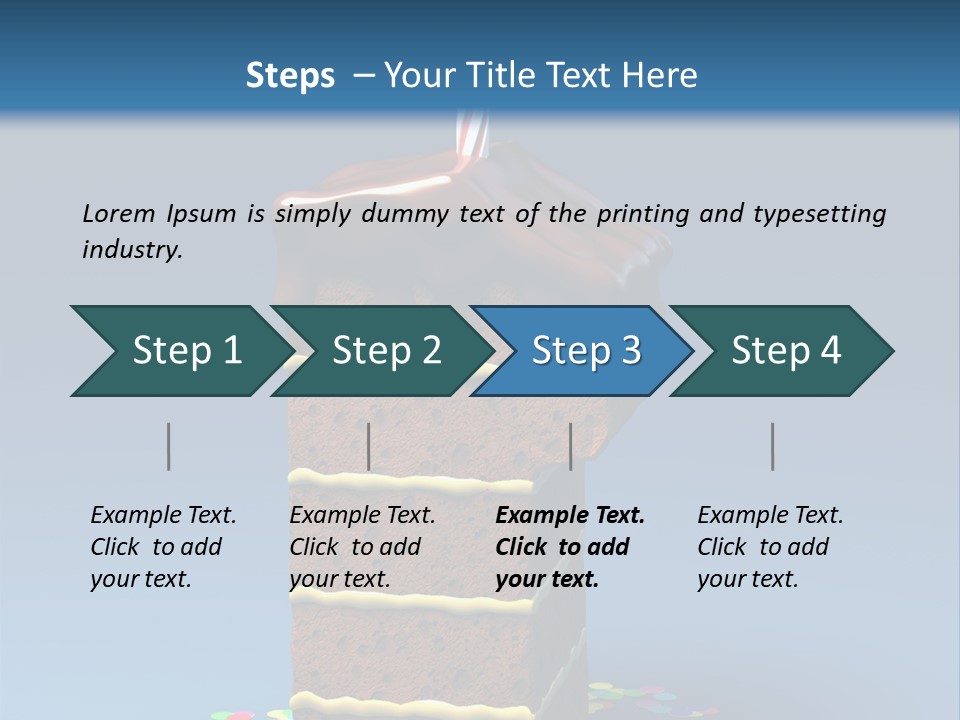 Steps – Your Title Text Here

Lorem Ipsum is simply dummy text of the printing and typesetting industry.

Step 1

Step 2

Step 3

Step 4

Example Text. Click to add your text.

Example Text. Click to add your text.

Example Text. Click to add your text.

Example Text. Click to add your text.